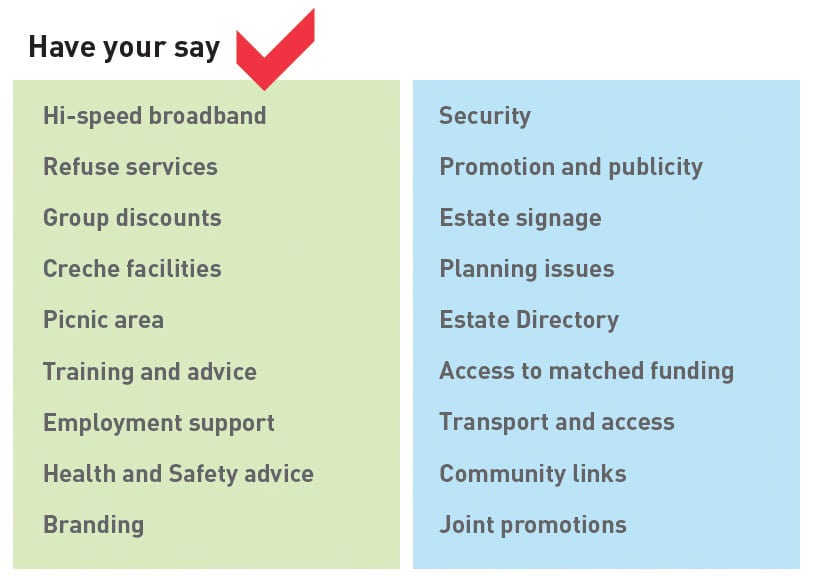 Have your say

Hi-speed broadband

Refuse services

Group discounts

Creche facilities

Picnic area

Training and advice

Employment support

Health and Safety advice

Branding

Security

Promotion and publicity

Estate signage

Planning issues

Estate Directory

Access to matched funding

Transport and access

Community links

Joint promotions